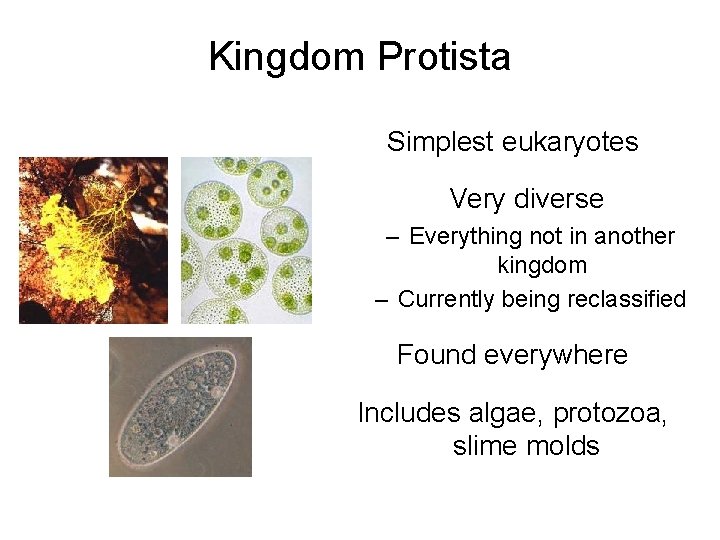 Kingdom Protista

Simplest eukaryotes

Very diverse

– Everything not in another kingdom

– Currently being reclassified

Found everywhere

Includes algae, protozoa, slime molds